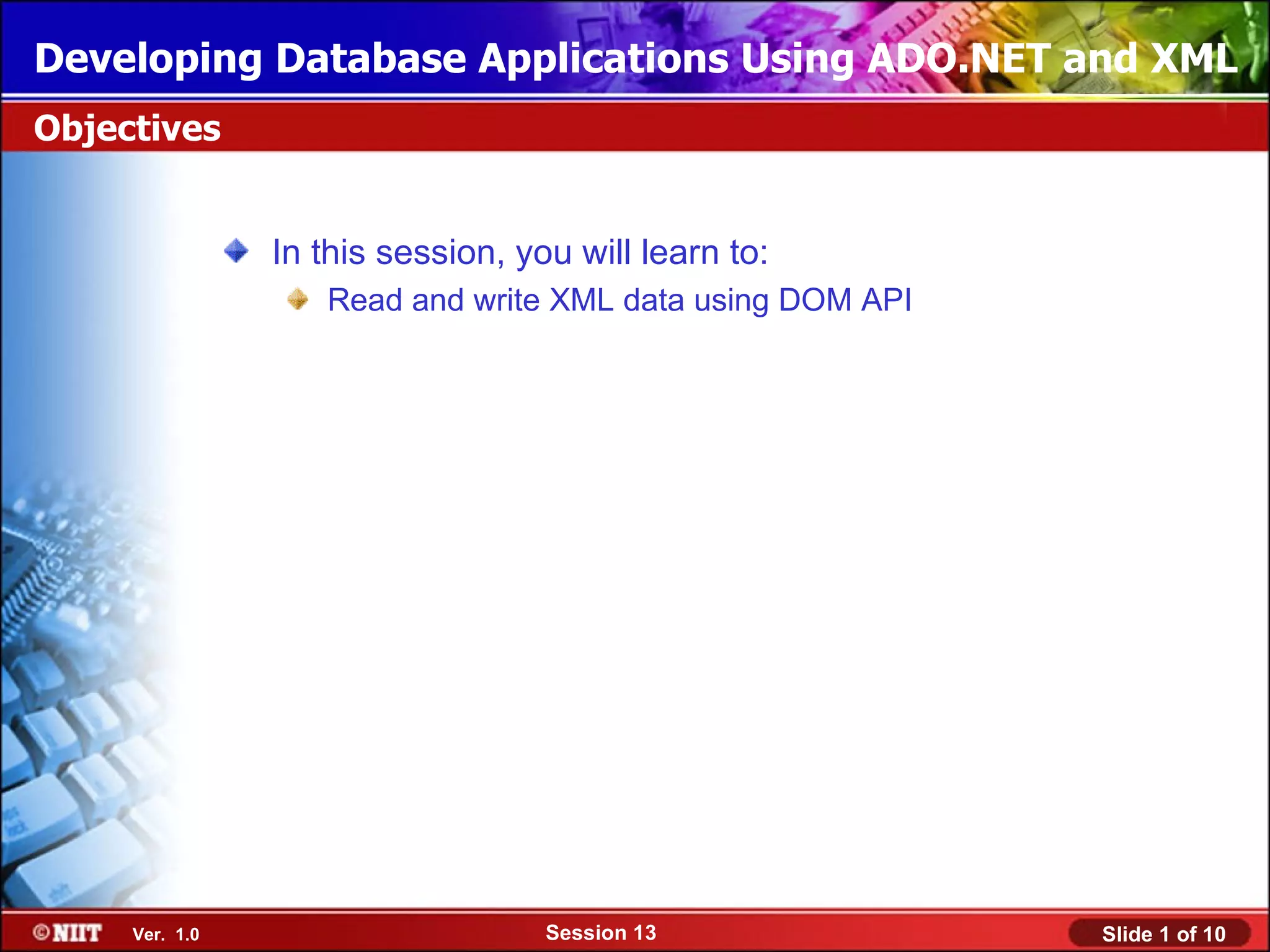 Developing Database Applications Using ADO.NET and XML

Objectives

In this session, you will learn to:

Read and write XML data using DOM API

©NIIT Ver. 1.0

Session 13

Slide 1 of 10